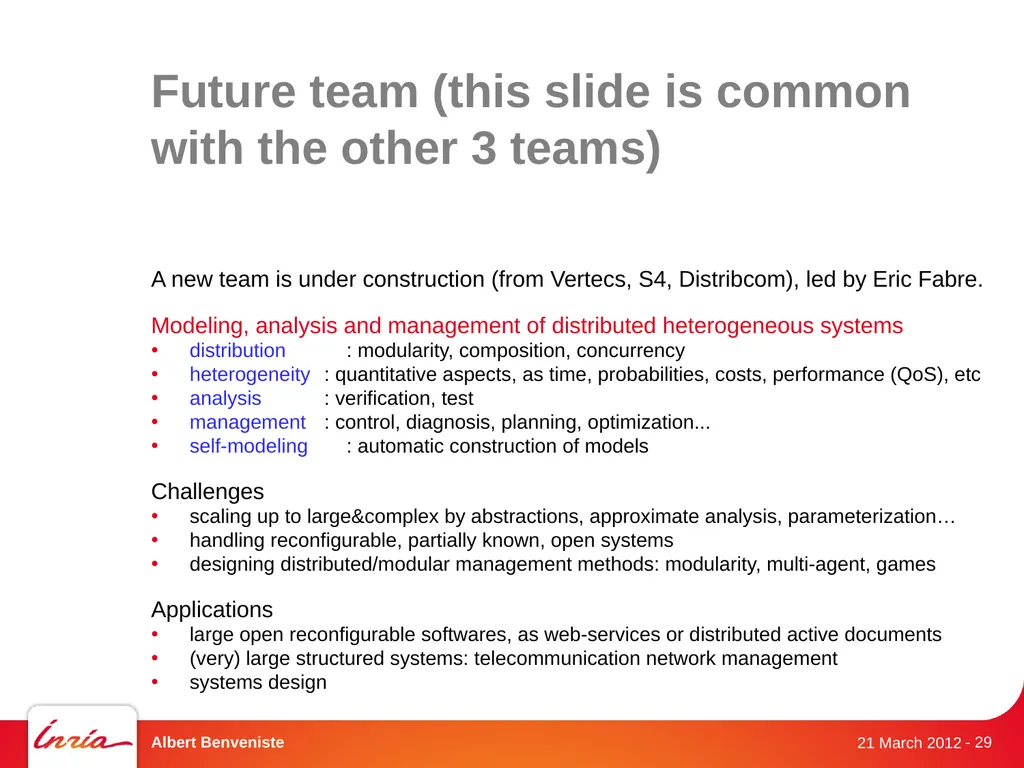 Future team (this slide is common with the other 3 teams)

A new team is under construction (from Vertecs, S4, Distribcom), led by Eric Fabre.

Modeling, analysis and management of distributed heterogeneous systems
• distribution : modularity, composition, concurrency
• heterogeneity : quantitative aspects, as time, probabilities, costs, performance (QoS), etc
• analysis : verification, test
• management : control, diagnosis, planning, optimization...
• self-modeling : automatic construction of models

Challenges
• scaling up to large&complex by abstractions, approximate analysis, parameterization…
• handling reconfigurable, partially known, open systems
• designing distributed/modular management methods: modularity, multi-agent, games

Applications
• large open reconfigurable softwares, as web-services or distributed active documents
• (very) large structured systems: telecommunication network management
• systems design

Inria

Albert Benveniste

21 March 2012 - 29